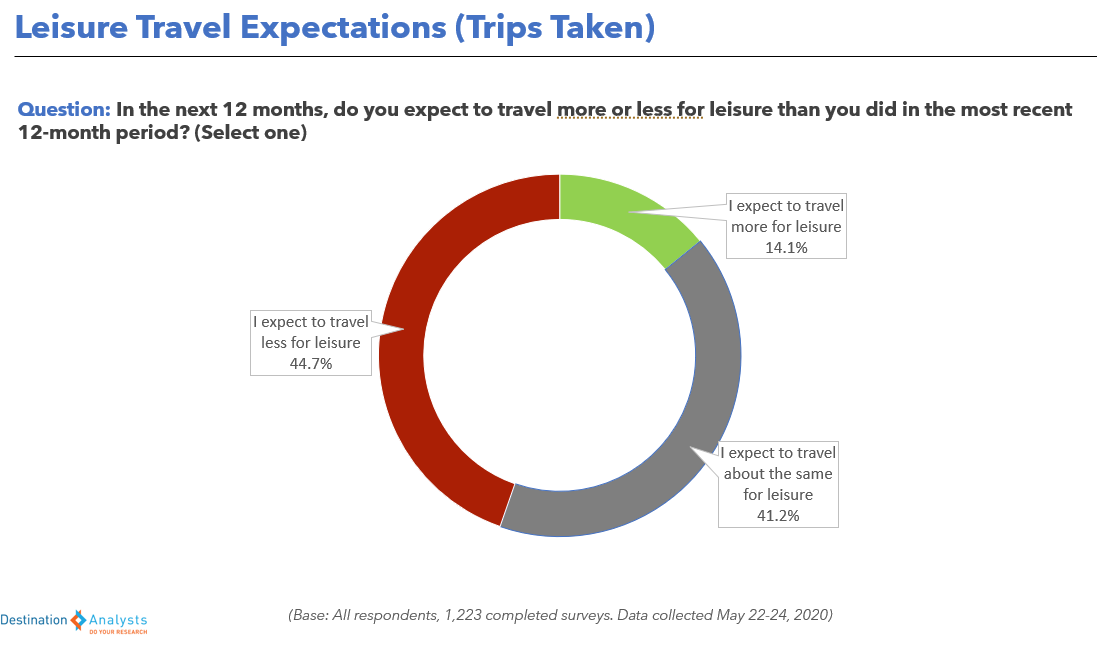 Leisure Travel Expectations (Trips Taken)

Question: In the next 12 months, do you expect to travel more or less for leisure than you did in the most recent 12-month period? (Select one)

I expect to travel more for leisure
14.1%

I expect to travel less for leisure
44.7%

I expect to travel about the same for leisure
41.2%

Destination Analysts
DO YOUR RESEARCH

(Base: All respondents, 1,223 completed surveys. Data collected May 22-24, 2020)